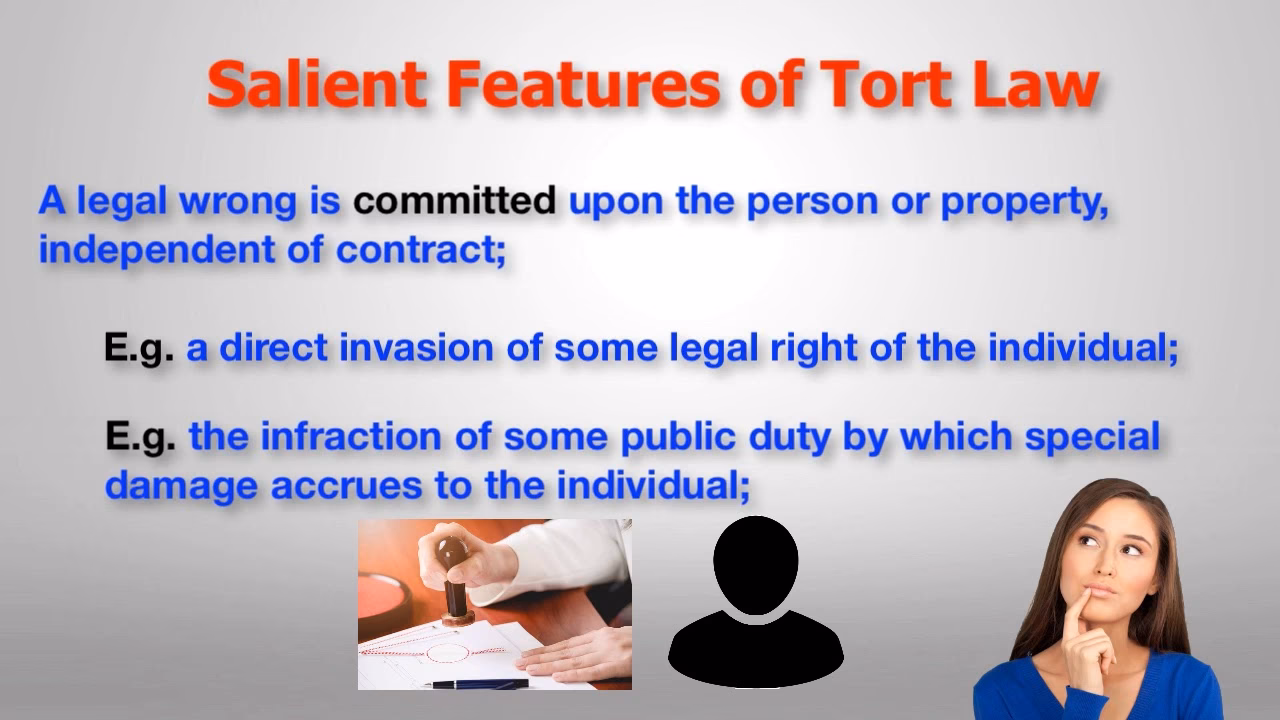 Salient Features of Tort Law

A legal wrong is committed upon the person or property, independent of contract;

E.g. a direct invasion of some legal right of the individual;

E.g. the infraction of some public duty by which special damage accrues to the individual;